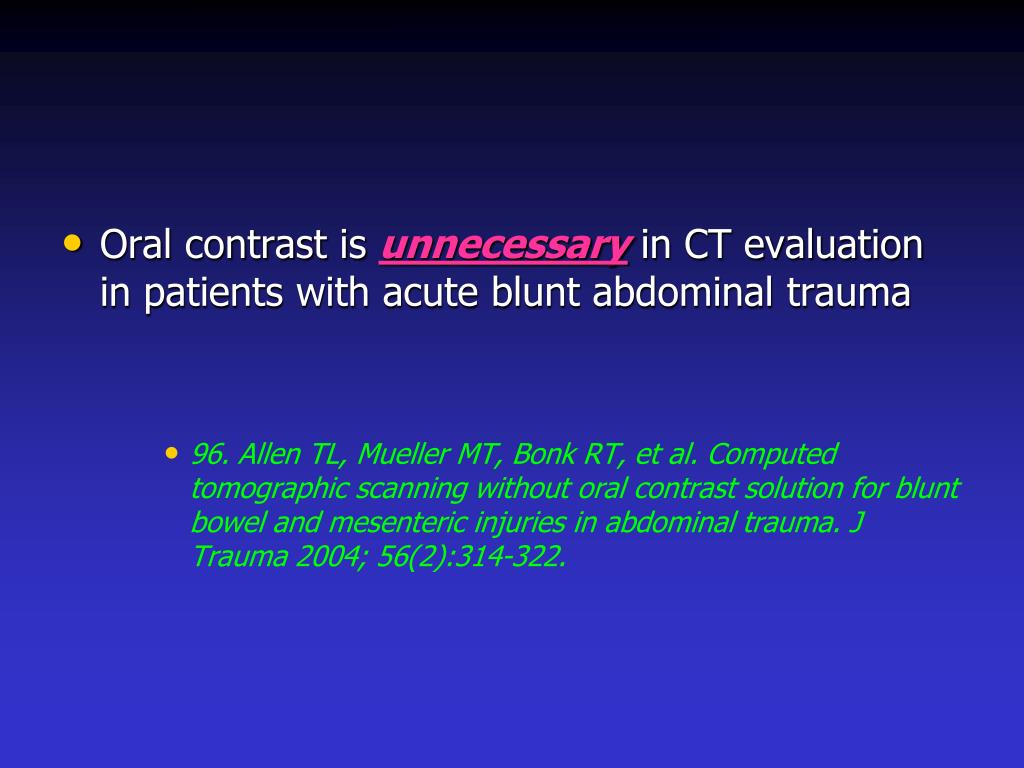 • Oral contrast is unnecessary in CT evaluation in patients with acute blunt abdominal trauma

• 96. Allen TL, Mueller MT, Bonk RT, et al. Computed tomographic scanning without oral contrast solution for blunt bowel and mesenteric injuries in abdominal trauma. J Trauma 2004; 56(2):314-322.